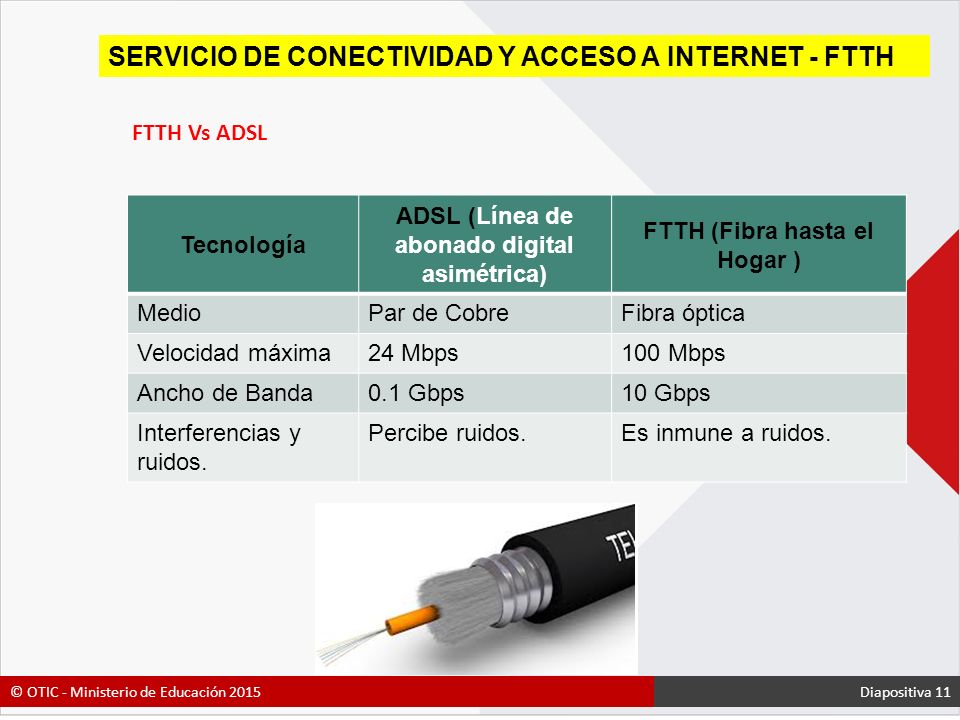 SERVICIO DE CONECTIVIDAD Y ACCESO A INTERNET - FTTH

FTTH Vs ADSL

| Tecnología | ADSL (Línea de abonado digital asimétrica) | FTTH (Fibra hasta el Hogar ) |
|---|---|---|
| Medio | Par de Cobre | Fibra óptica |
| Velocidad máxima | 24 Mbps | 100 Mbps |
| Ancho de Banda | 0.1 Gbps | 10 Gbps |
| Interferencias y ruidos. | Percibe ruidos. | Es inmune a ruidos. |

TE

© OTIC - Ministerio de Educación 2015

Diapositiva 11